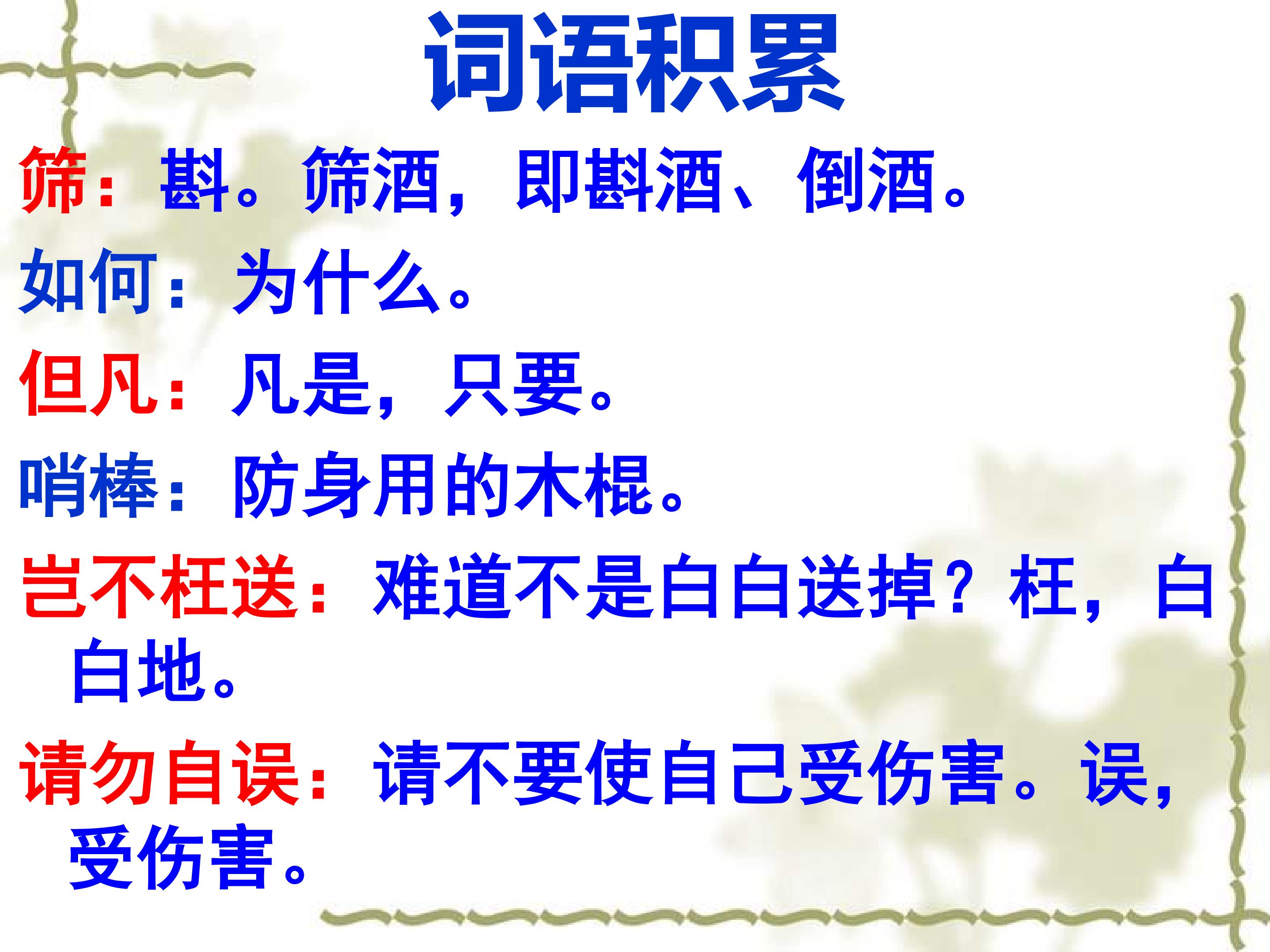 词语积累

筛：斟。筛酒，即斟酒、倒酒。

如何：为什么。

但凡：凡是，只要。

哨棒：防身用的木棍。

岂不枉送：难道不是白白送掉？枉，白白地。

请勿自误：请不要使自己受伤害。误，受伤害。